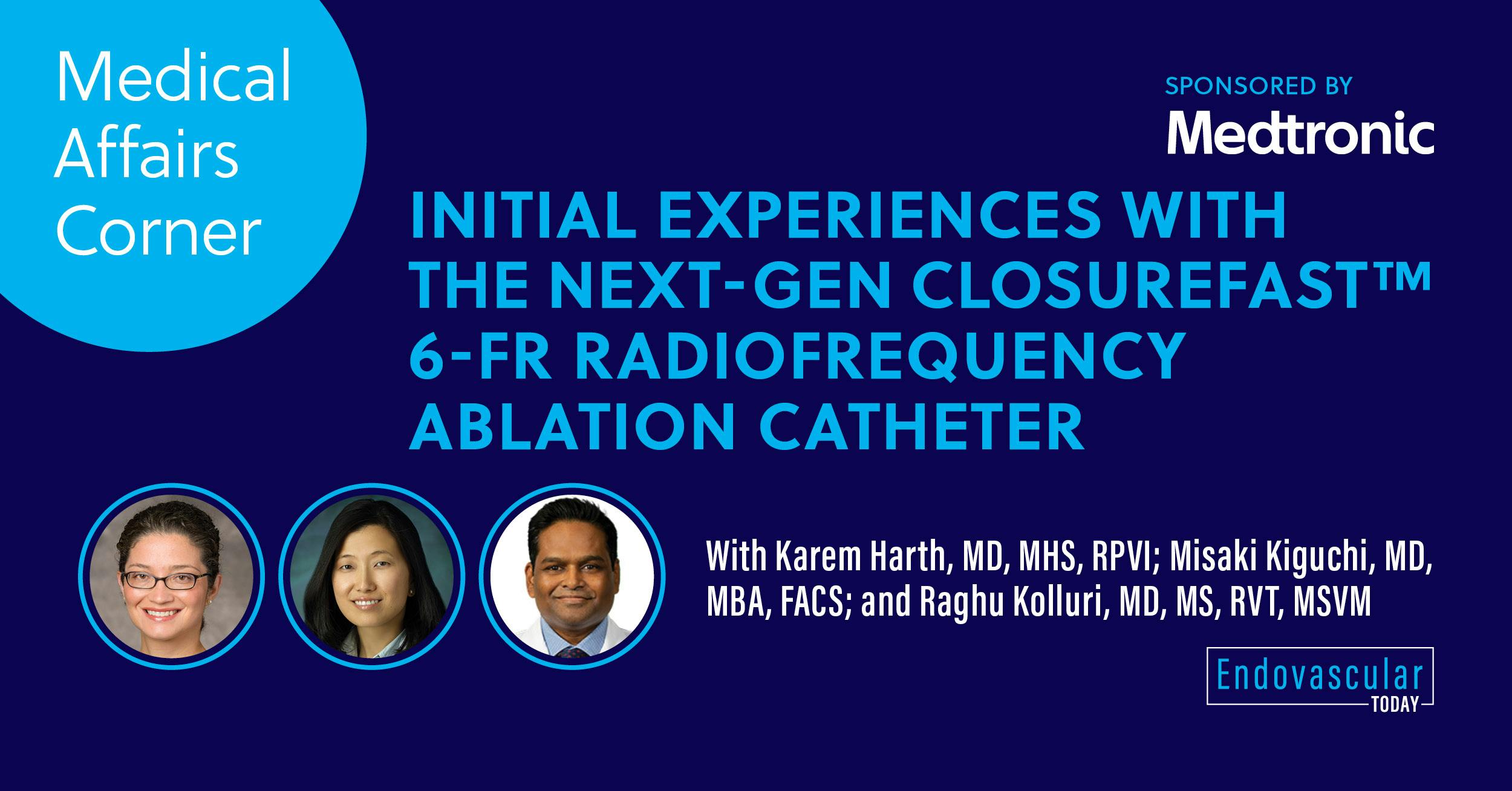 Medical Affairs Corner

SPONSORED BY
Medtronic

INITIAL EXPERIENCES WITH THE NEXT-GEN CLOSUREFAST™ 6-FR RADIOFREQUENCY ABLATION CATHETER

With Karem Harth, MD, MHS, RPVI; Misaki Kiguchi, MD, MBA, FACS; and Raghu Kolluri, MD, MS, RVT, MSVM

Endovascular TODAY